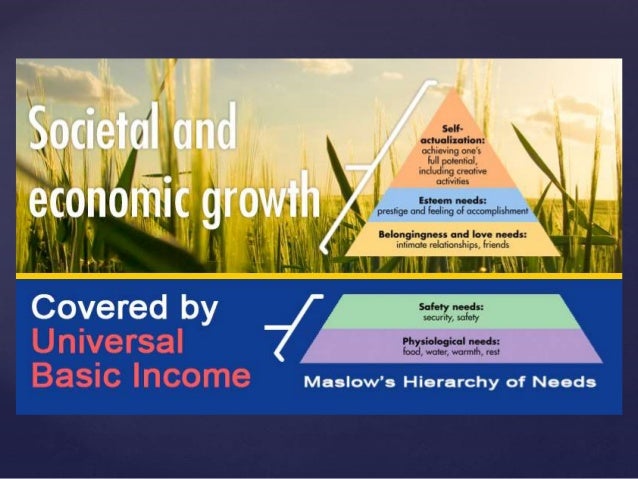 Societal and economic growth

Self-actualization: achieving one's full potential, including creative activities

Esteem needs: prestige and feeling of accomplishment

Belongingness and love needs: intimate relationships, friends

Covered by Universal Basic Income

Safety needs: security, safety

Physiological needs: food, water, warmth, rest

Maslow's Hierarchy of Needs